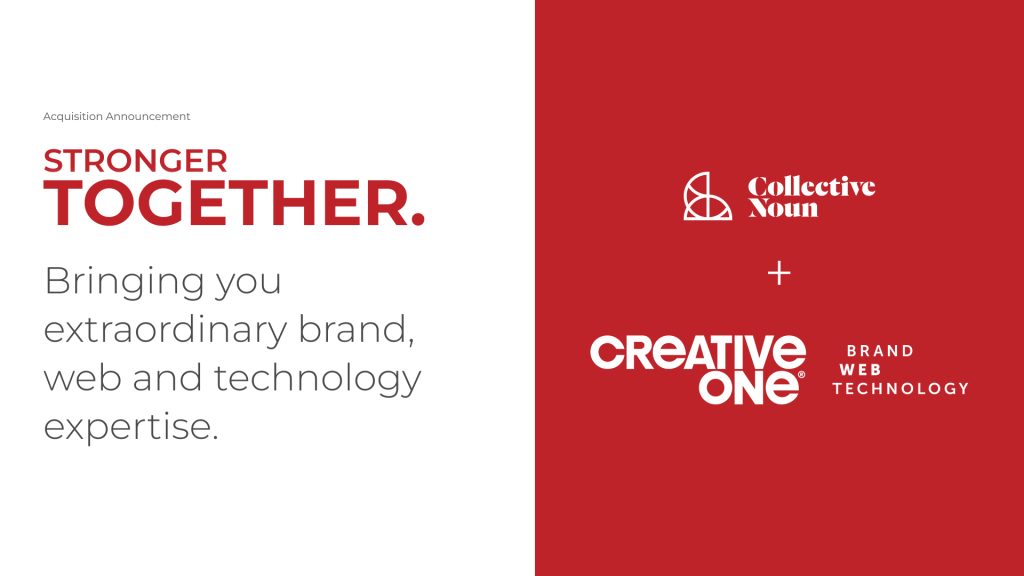 Acquisition Announcement

STRONGER
TOGETHER.

Bringing you extraordinary brand, web and technology expertise.

Collective Noun

+

CREATIVE ONE®

BRAND
WEB
TECHNOLOGY